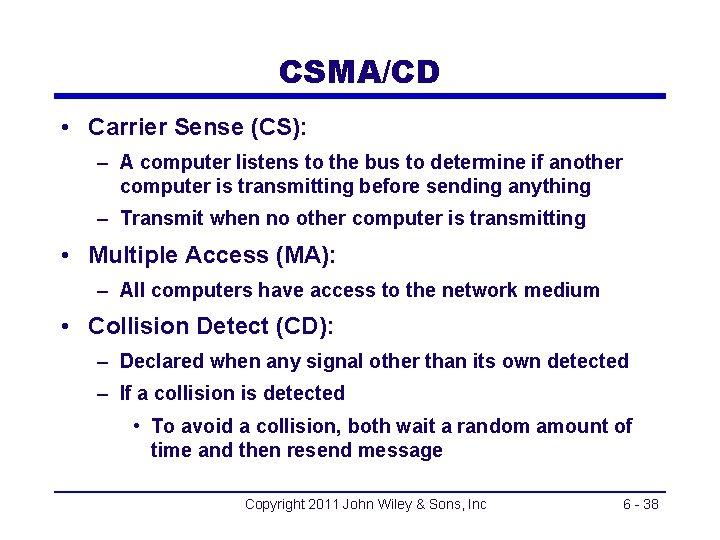 CSMA/CD

• Carrier Sense (CS):
 – A computer listens to the bus to determine if another computer is transmitting before sending anything
 – Transmit when no other computer is transmitting
• Multiple Access (MA):
 – All computers have access to the network medium
• Collision Detect (CD):
 – Declared when any signal other than its own detected
 – If a collision is detected
  • To avoid a collision, both wait a random amount of time and then resend message

Copyright 2011 John Wiley & Sons, Inc 6 - 38